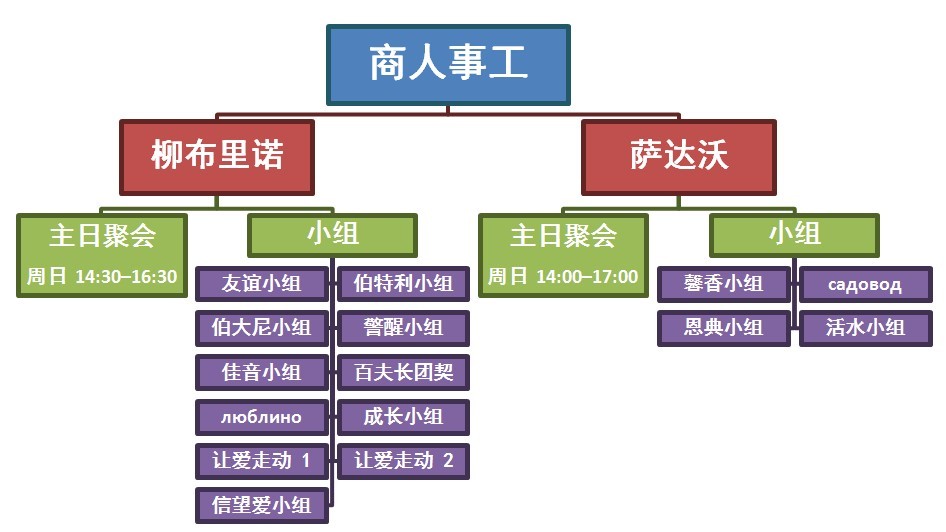 商人事工

柳布里诺

主日聚会
周日 14:30–16:30

小组

友谊小组
伯特利小组
伯大尼小组
警醒小组
佳音小组
百夫长团契
люблино
成长小组
让爱走动 1
让爱走动 2
信望爱小组

萨达沃

主日聚会
周日 14:00–17:00

小组

馨香小组
садовод
恩典小组
活水小组